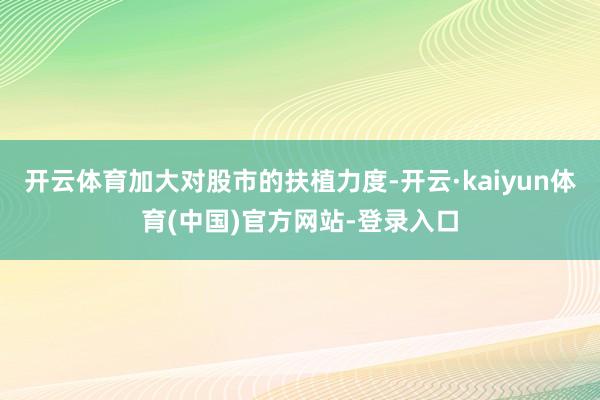 开云体育加大对股市的扶植力度-开云·kaiyun体育(中国)官方网站-登录入口